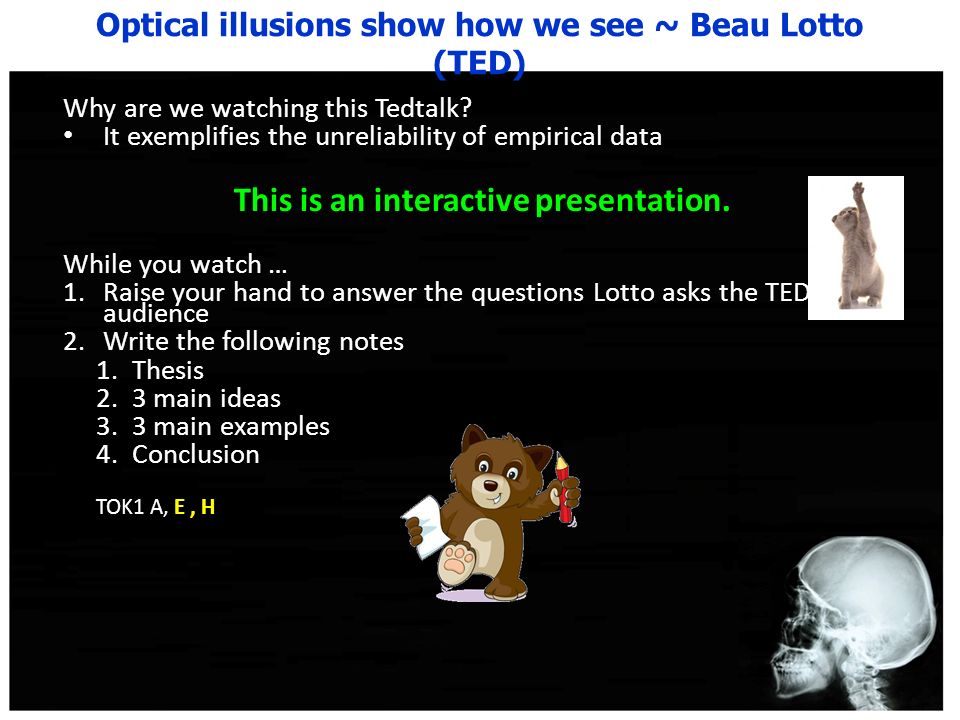 Optical illusions show how we see ~ Beau Lotto (TED)

Why are we watching this Tedtalk?
• It exemplifies the unreliability of empirical data

This is an interactive presentation.

While you watch …
1. Raise your hand to answer the questions Lotto asks the TED audience
2. Write the following notes
 1. Thesis
 2. 3 main ideas
 3. 3 main examples
 4. Conclusion

TOK1 A, E , H